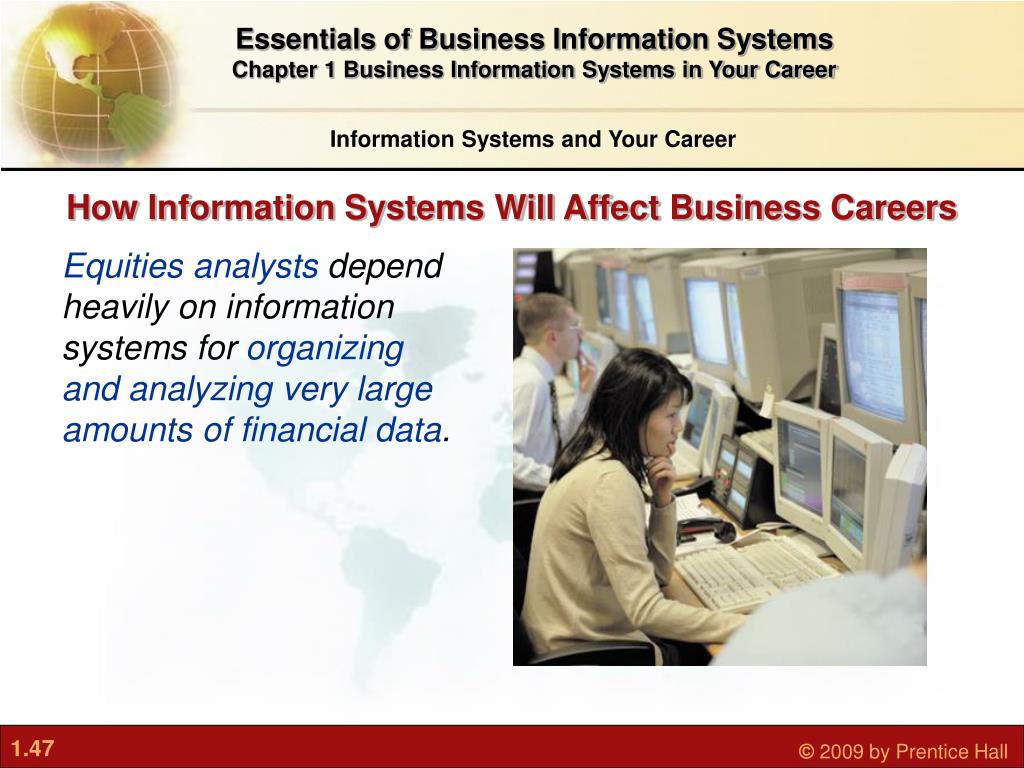 Essentials of Business Information Systems
Chapter 1 Business Information Systems in Your Career

Information Systems and Your Career

How Information Systems Will Affect Business Careers

Equities analysts depend heavily on information systems for organizing and analyzing very large amounts of financial data.

1.47

© 2009 by Prentice Hall